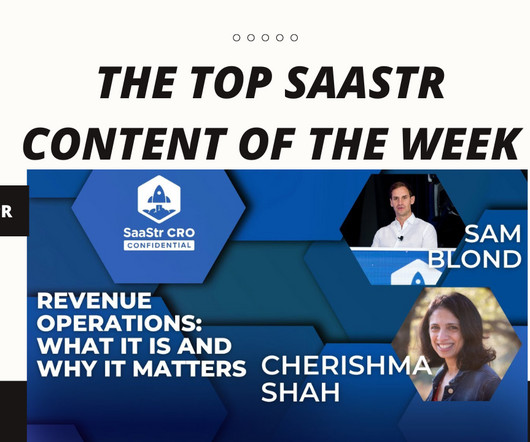 THE TOP SAASTR CONTENT OF THE WEEK

R

SaaStr CRO
CONFIDENTIAL

SAM BLOND

REVENUE OPERATIONS: WHAT IT IS AND WHY IT MATTERS

CHERISHMA SHAH